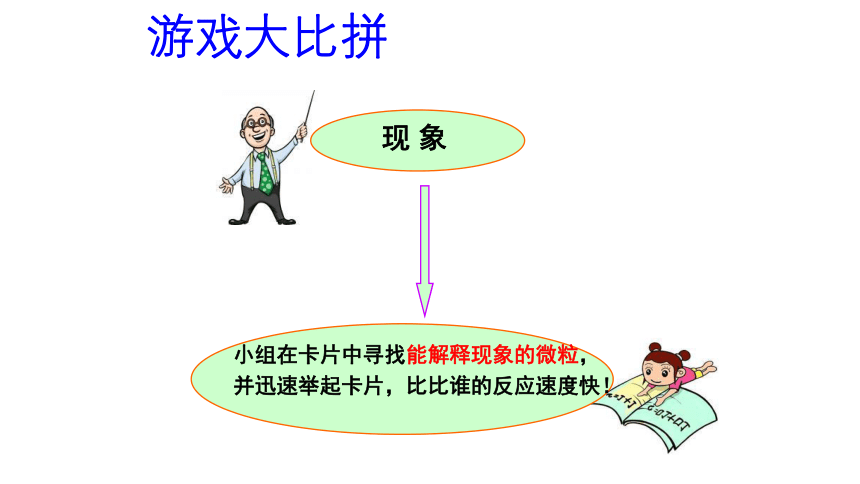 游戏大比拼

现 象

小组在卡片中寻找能解释现象的微粒，并迅速举起卡片，比比谁的反应速度快！